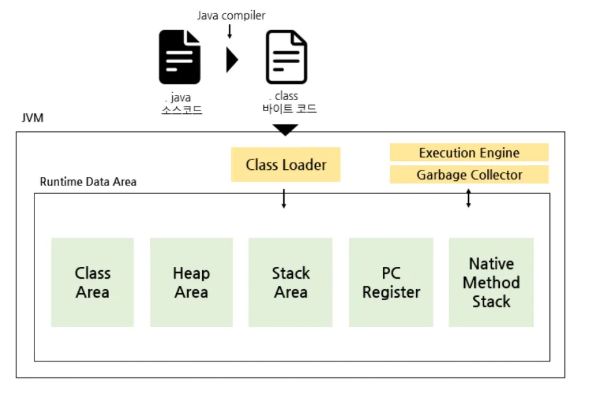 Java compiler

. java
소스코드

. class
바이트 코드

JVM

Class Loader

Execution Engine

Garbage Collector

Runtime Data Area

Class Area

Heap Area

Stack Area

PC Register

Native Method Stack